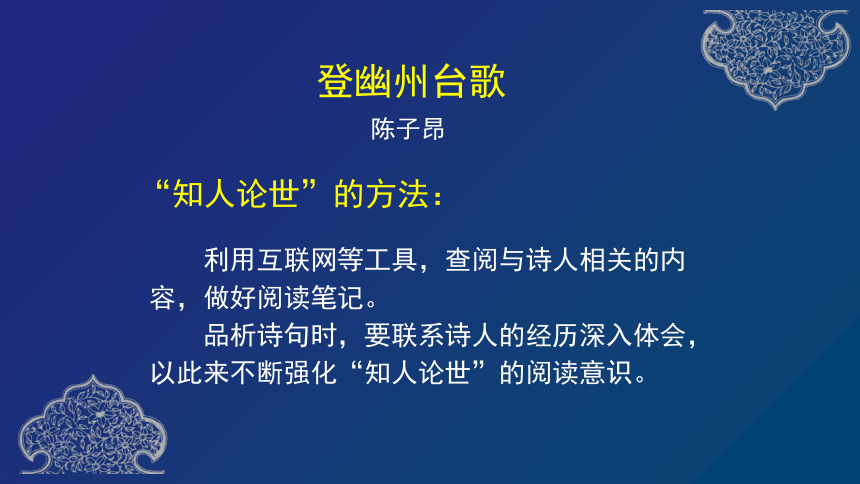 登幽州台歌

陈子昂

“知人论世”的方法：

利用互联网等工具，查阅与诗人相关的内容，做好阅读笔记。

品析诗句时，要联系诗人的经历深入体会，以此来不断强化“知人论世”的阅读意识。